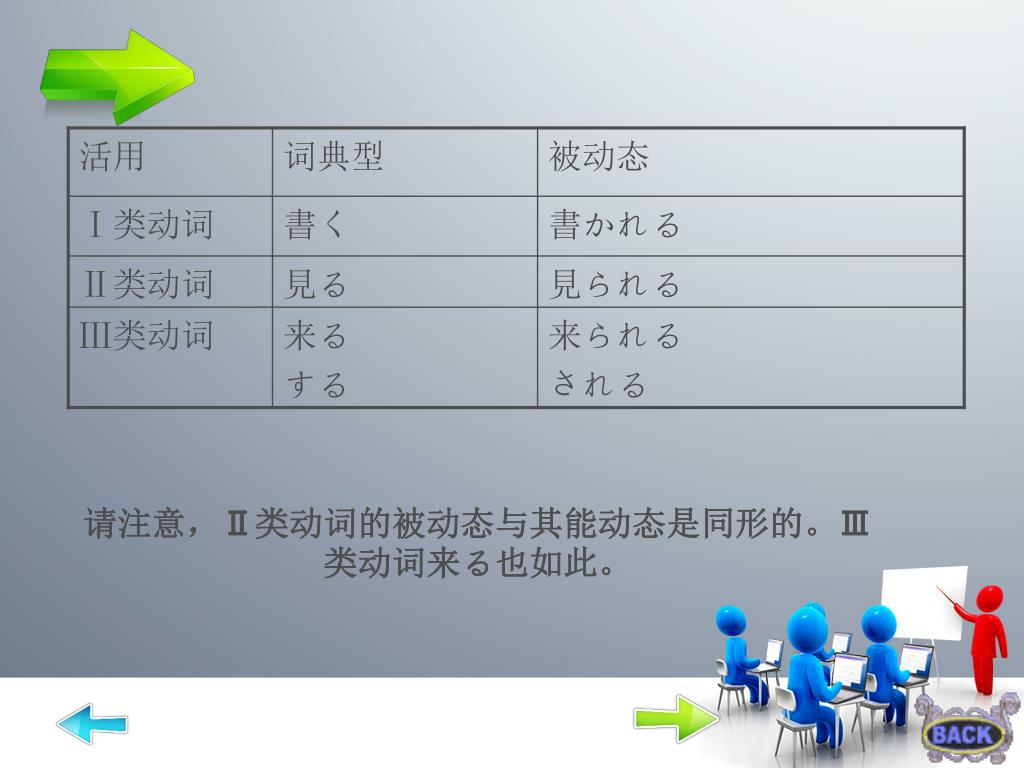 | 活用 | 词典型 | 被动态 |
|---|---|---|
| Ⅰ类动词 | 書く | 書かれる |
| Ⅱ类动词 | 見る | 見られる |
| Ⅲ类动词 | 来る する | 来られる される |

请注意，Ⅱ类动词的被动态与其能动态是同形的。Ⅲ类动词来る也如此。

BACK